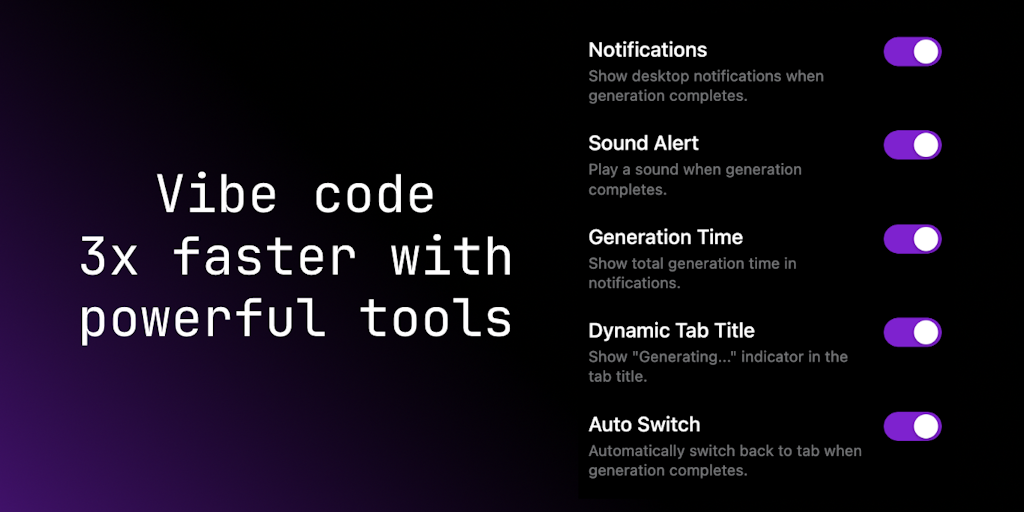 Vibe code 3x faster with powerful tools

Notifications
Show desktop notifications when generation completes.

Sound Alert
Play a sound when generation completes.

Generation Time
Show total generation time in notifications.

Dynamic Tab Title
Show "Generating..." indicator in the tab title.

Auto Switch
Automatically switch back to tab when generation completes.